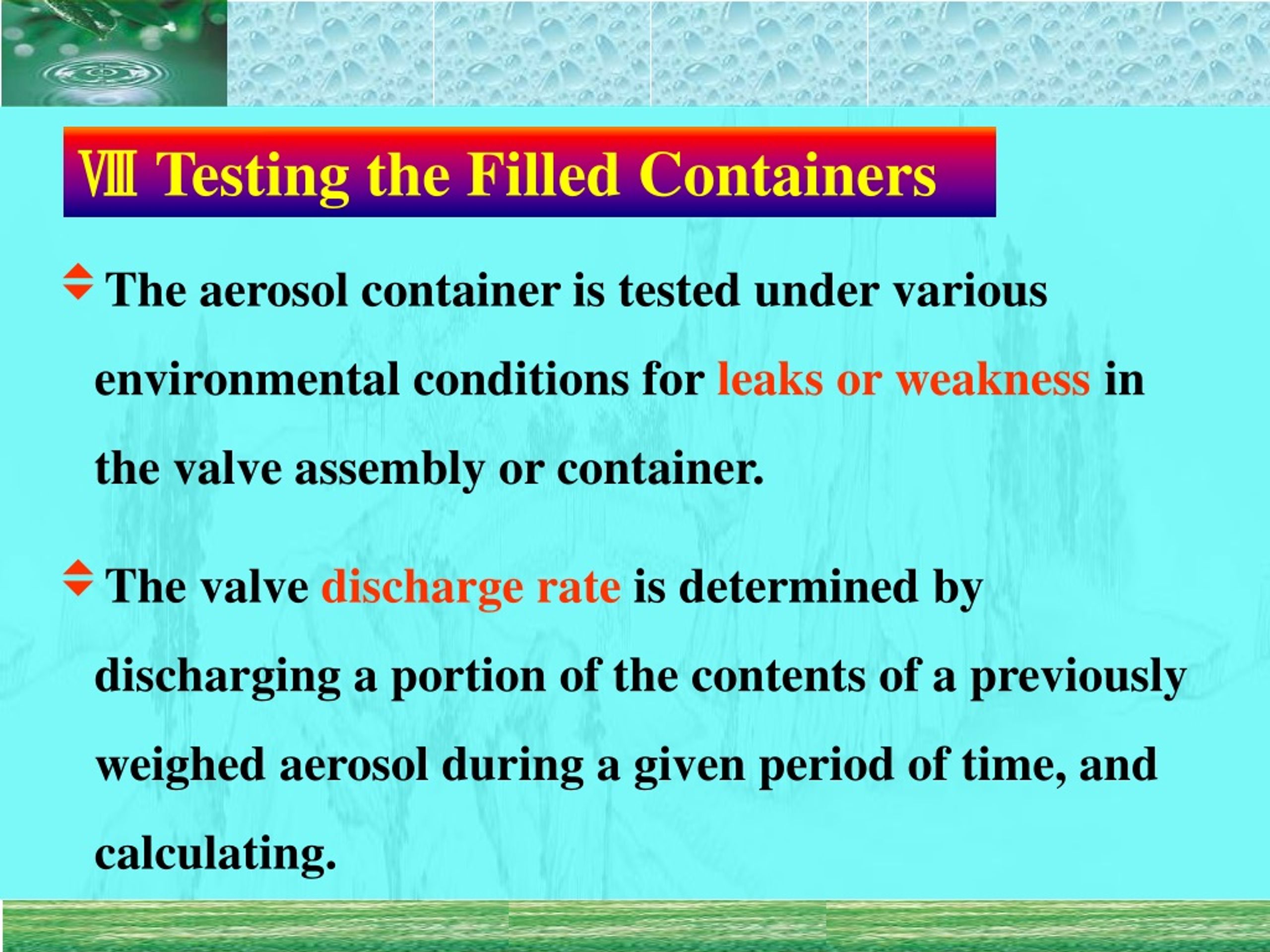 Ⅷ Testing the Filled Containers

The aerosol container is tested under various environmental conditions for leaks or weakness in the valve assembly or container.

The valve discharge rate is determined by discharging a portion of the contents of a previously weighed aerosol during a given period of time, and calculating.